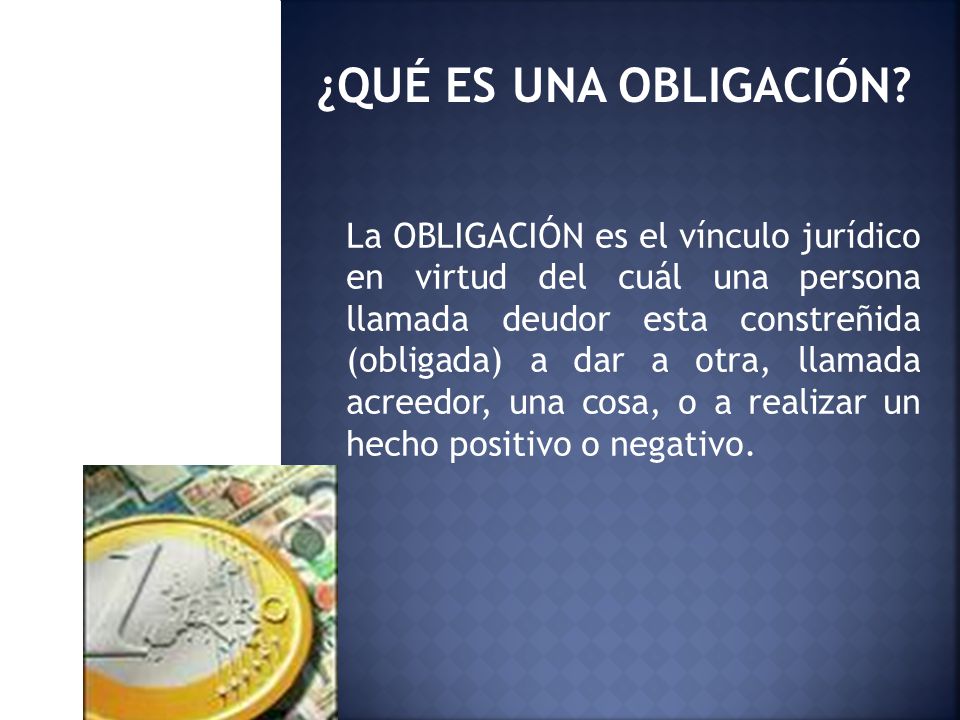 ¿QUÉ ES UNA OBLIGACIÓN?

La OBLIGACIÓN es el vínculo jurídico en virtud del cuál una persona llamada deudor esta constreñida (obligada) a dar a otra, llamada acreedor, una cosa, o a realizar un hecho positivo o negativo.